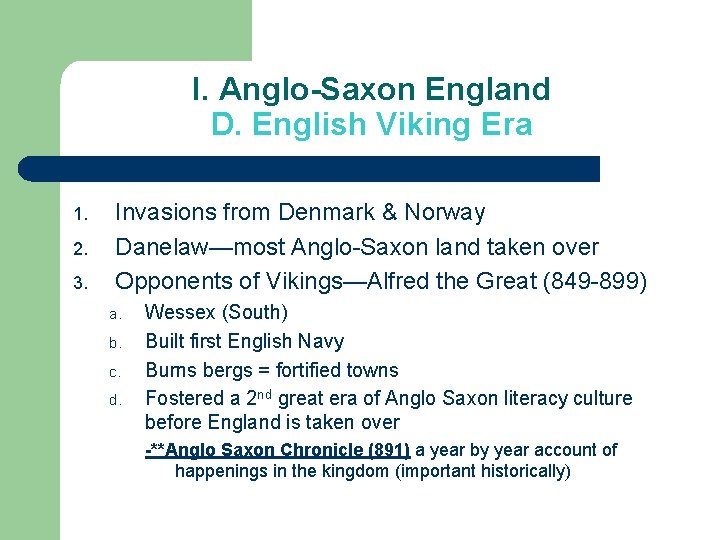 I. Anglo-Saxon England
D. English Viking Era

1. Invasions from Denmark & Norway
2. Danelaw—most Anglo-Saxon land taken over
3. Opponents of Vikings—Alfred the Great (849-899)
a. Wessex (South)
b. Built first English Navy
c. Burns bergs = fortified towns
d. Fostered a 2$^{nd}$ great era of Anglo Saxon literacy culture before England is taken over
-**Anglo Saxon Chronicle (891) a year by year account of happenings in the kingdom (important historically)